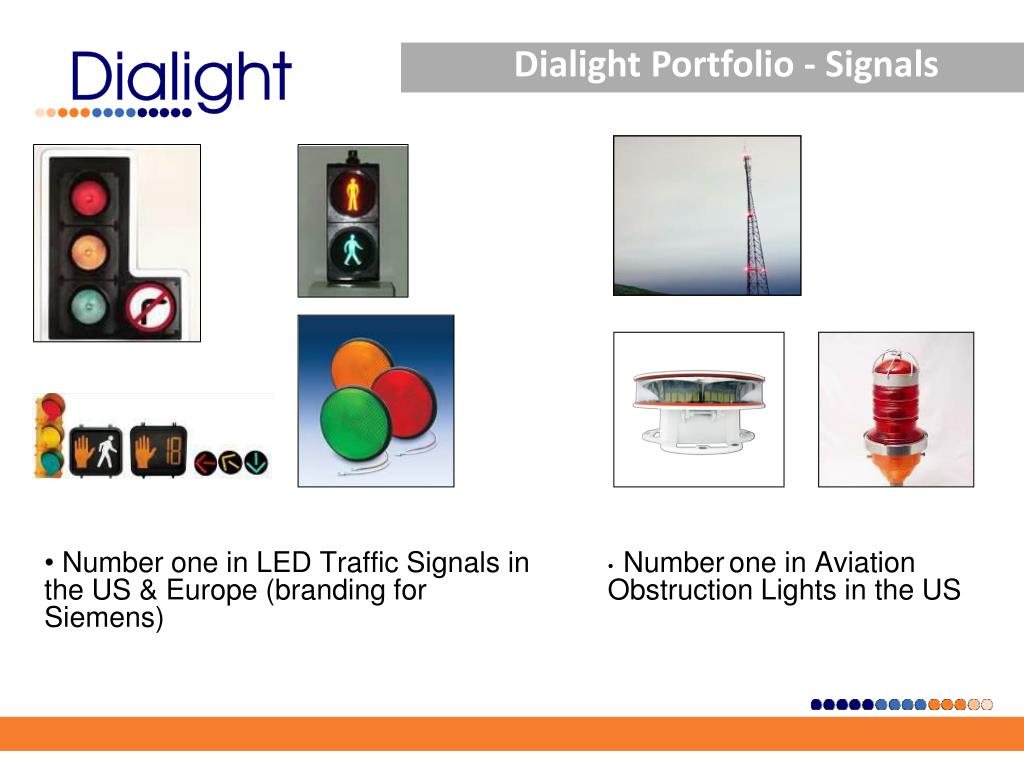 Dialight

Dialight Portfolio - Signals

18

• Number one in LED Traffic Signals in the US & Europe (branding for Siemens)

• Number one in Aviation Obstruction Lights in the US